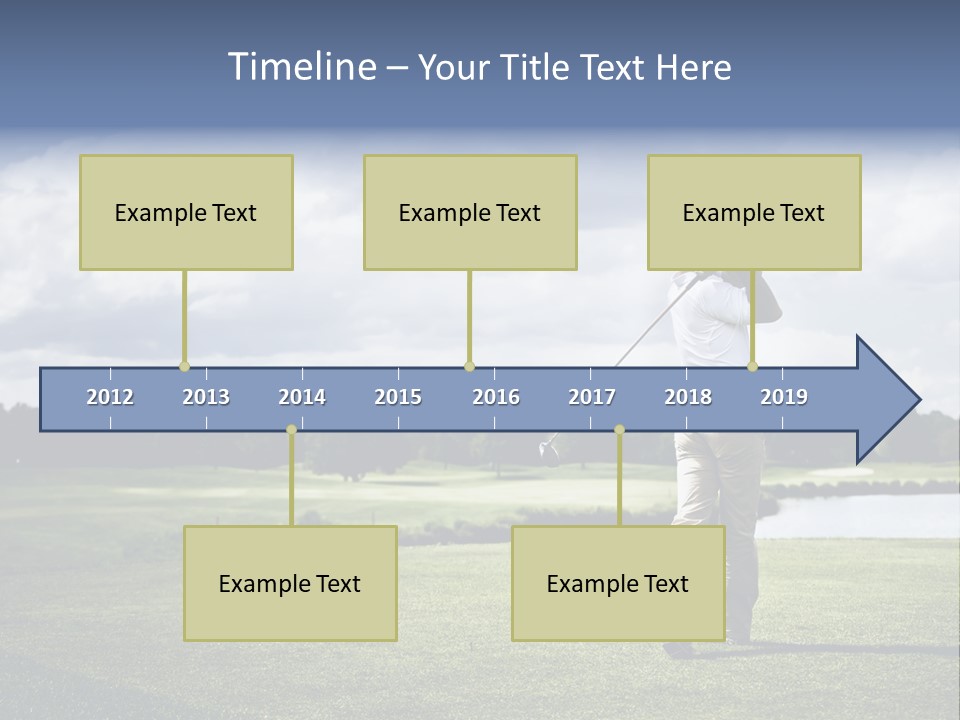 Timeline – Your Title Text Here

Example Text

Example Text

Example Text

2012 2013 2014 2015 2016 2017 2018 2019

Example Text

Example Text